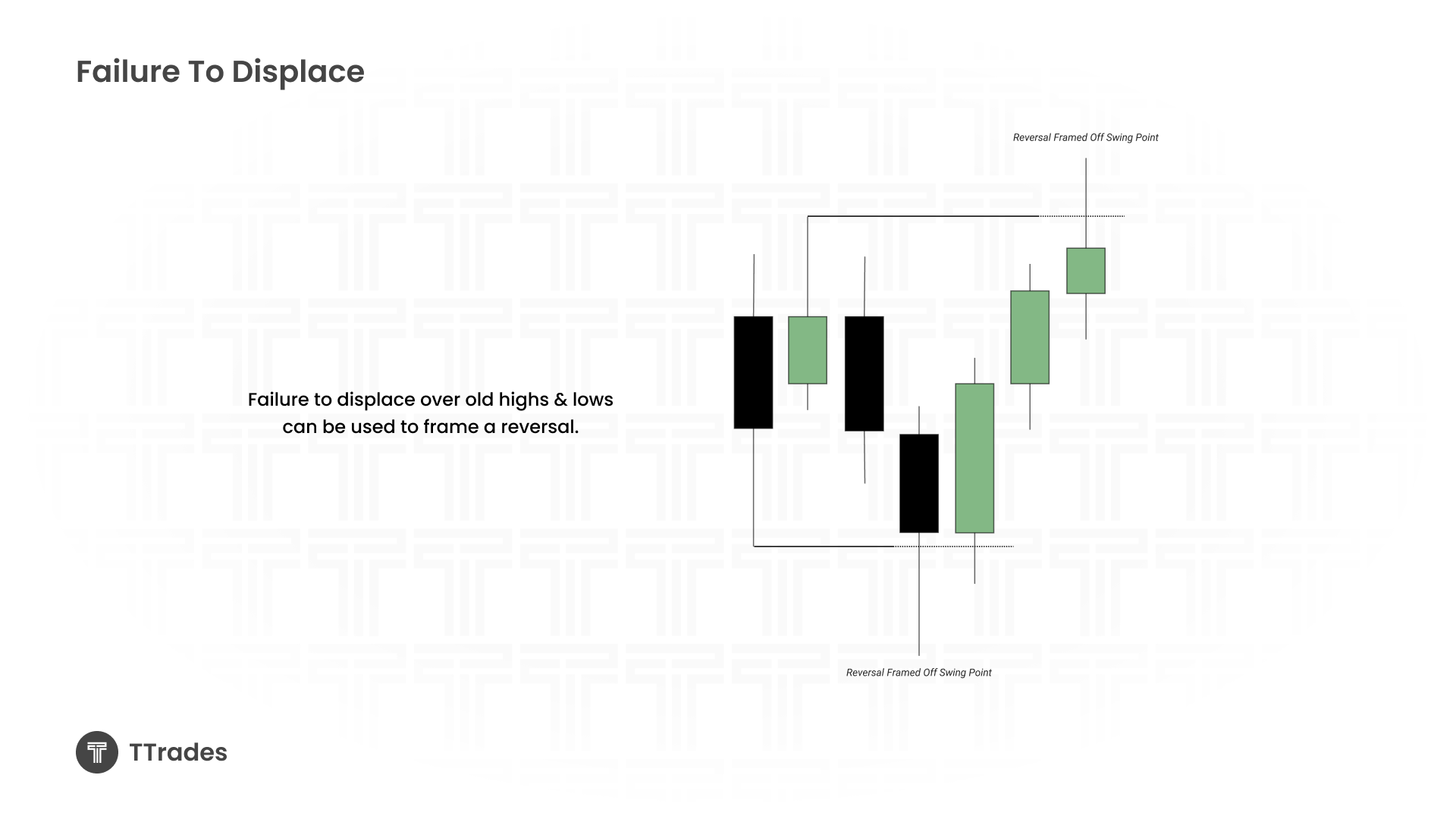 Failure To Displace

Failure to displace over old highs & lows can be used to frame a reversal.

Reversal Framed Off Swing Point

Reversal Framed Off Swing Point

TTrades